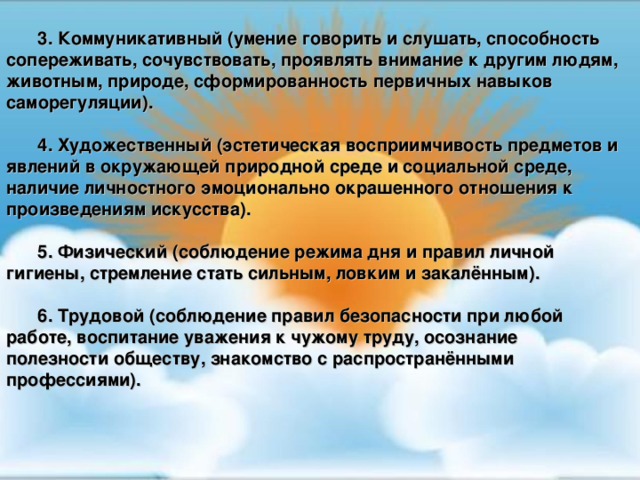 3. Коммуникативный (умение говорить и слушать, способность сопереживать, сочувствовать, проявлять внимание к другим людям, животным, природе, сформированность первичных навыков саморегуляции).

4. Художественный (эстетическая восприимчивость предметов и явлений в окружающей природной среде и социальной среде, наличие личностного эмоционально окрашенного отношения к произведениям искусства).

5. Физический (соблюдение режима дня и правил личной гигиены, стремление стать сильным, ловким и закалённым).

6. Трудовой (соблюдение правил безопасности при любой работе, воспитание уважения к чужому труду, осознание полезности обществу, знакомство с распространёнными профессиями).